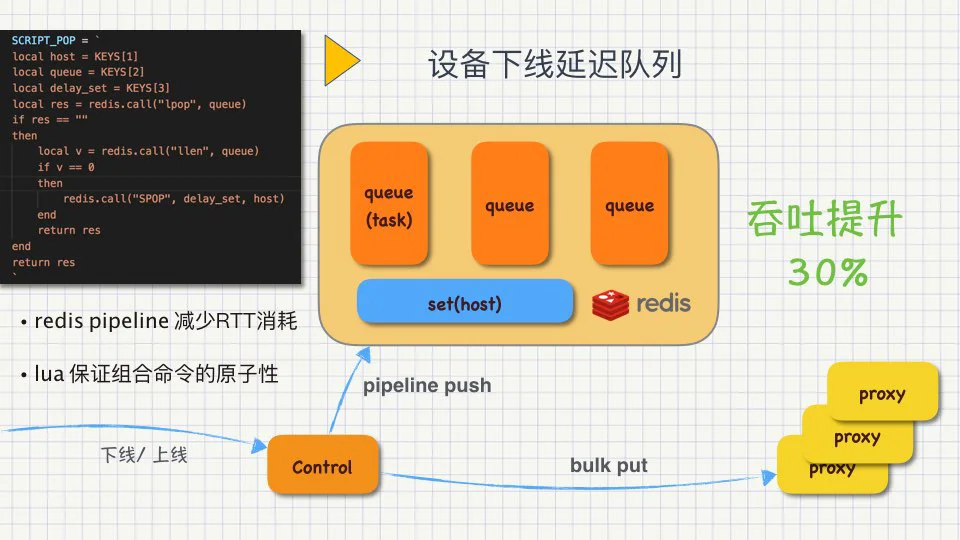 SCRIPT_POP = `
local host = KEYS[1]
local queue = KEYS[2]
local delay_set = KEYS[3]
local res = redis.call("lpop", queue)
if res == ""
then
local v = redis.call("llen", queue)
if v == 0
then
redis.call("SPOP", delay_set, host)
end
return res
end
return res
`

设备下线延迟队列

queue (task)

queue

queue

set(host)

redis

吞吐提升 30%

• redis pipeline 减少RTT消耗

• lua 保证组合命令的原子性

pipeline push

下线/ 上线

Control

bulk put

proxy

proxy

proxy